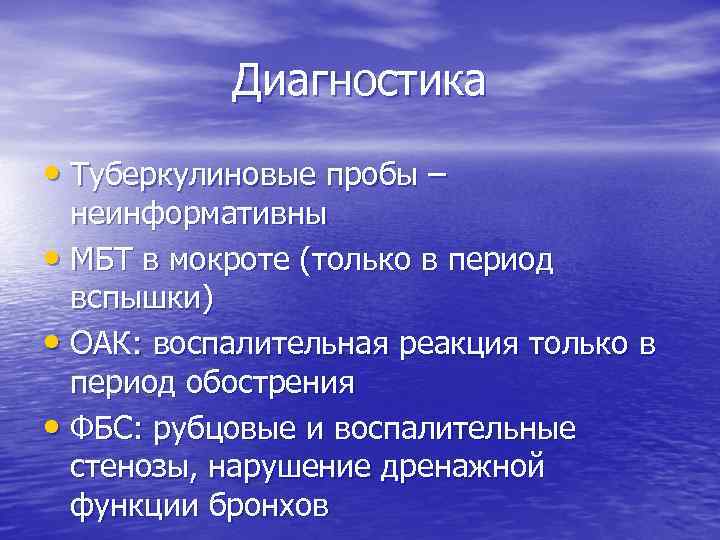 Диагностика

• Туберкулиновые пробы – неинформативны
• МБТ в мокроте (только в период вспышки)
• ОАК: воспалительная реакция только в период обострения
• ФБС: рубцовые и воспалительные стенозы, нарушение дренажной функции бронхов